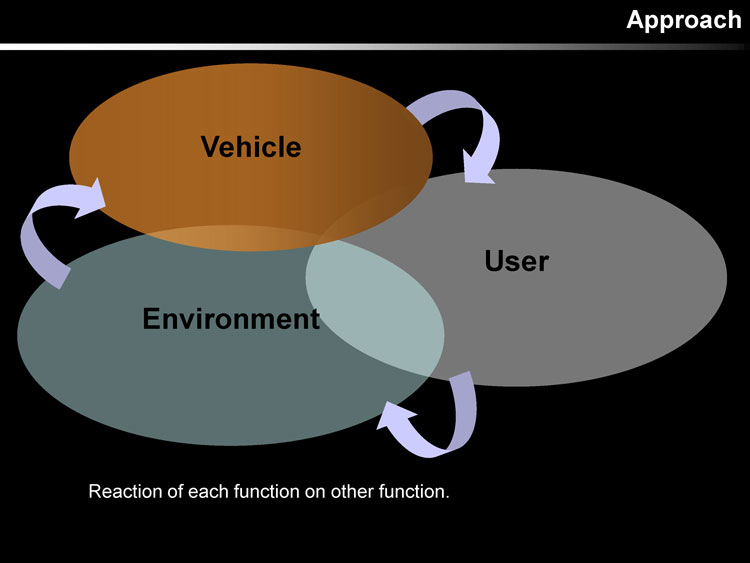 Approach

Vehicle

User

Environment

Reaction of each function on other function.